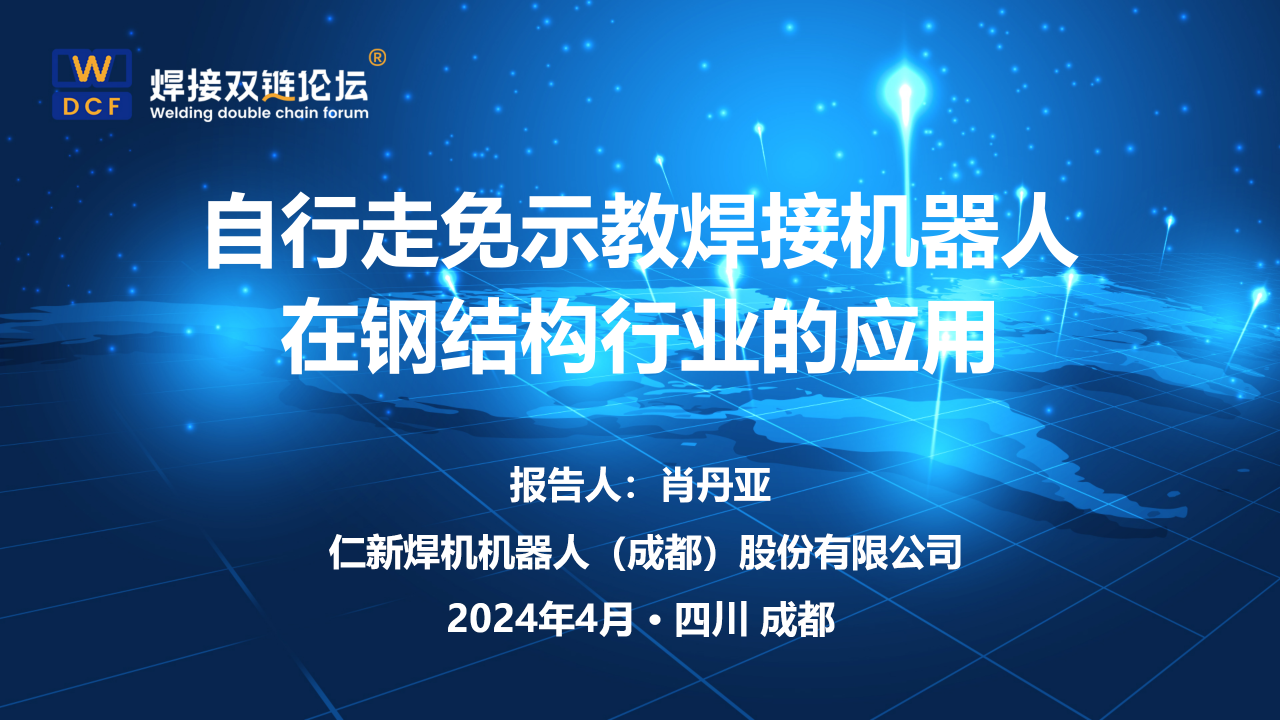 W
DCF
焊接双链论坛®
Welding double chain forum

自行走免示教焊接机器人
在钢结构行业的应用

报告人：肖丹亚
仁新焊机机器人（成都）股份有限公司
2024年4月 • 四川 成都